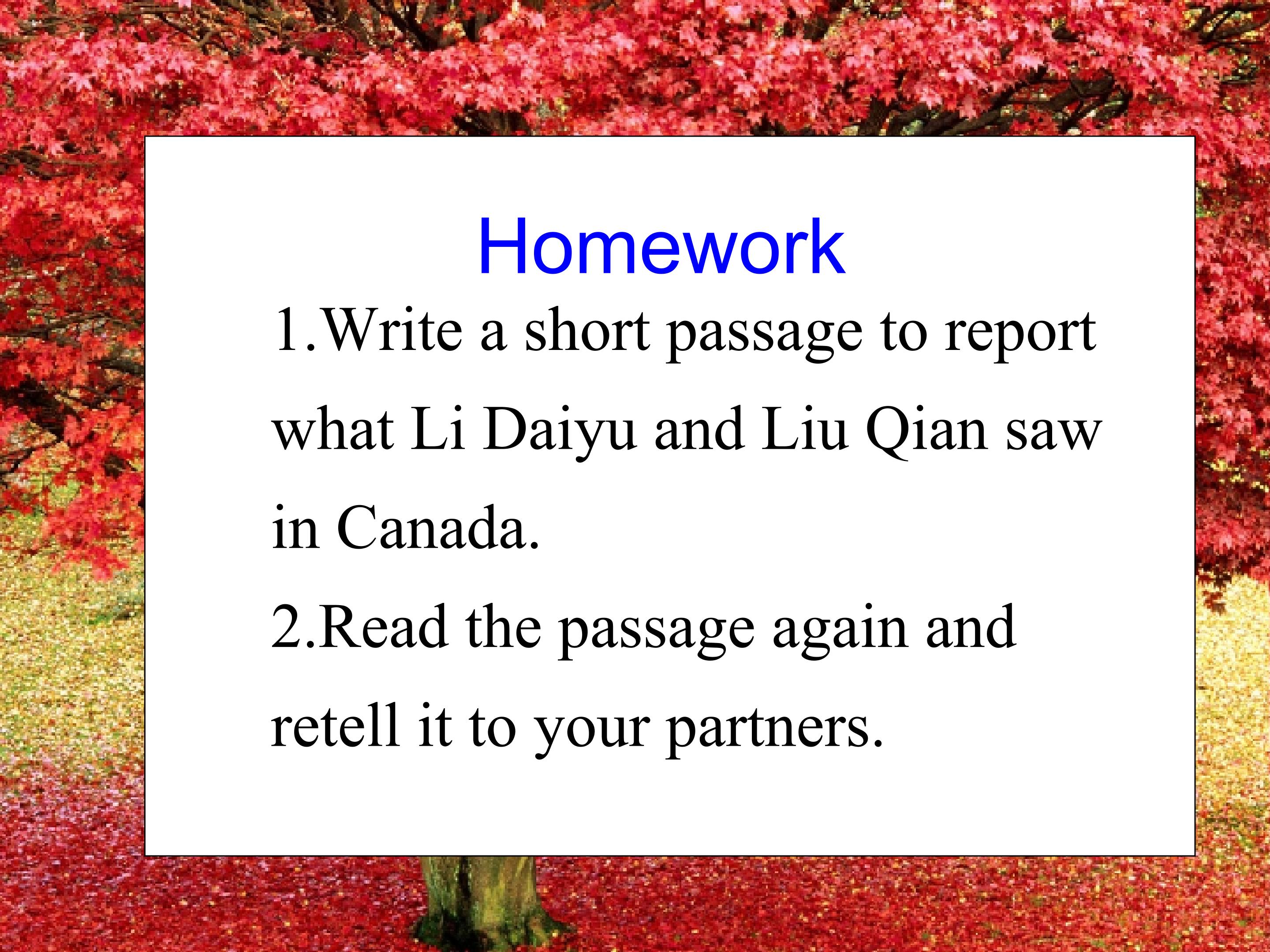 Homework

1.Write a short passage to report what Li Daiyu and Liu Qian saw in Canada.

2.Read the passage again and retell it to your partners.